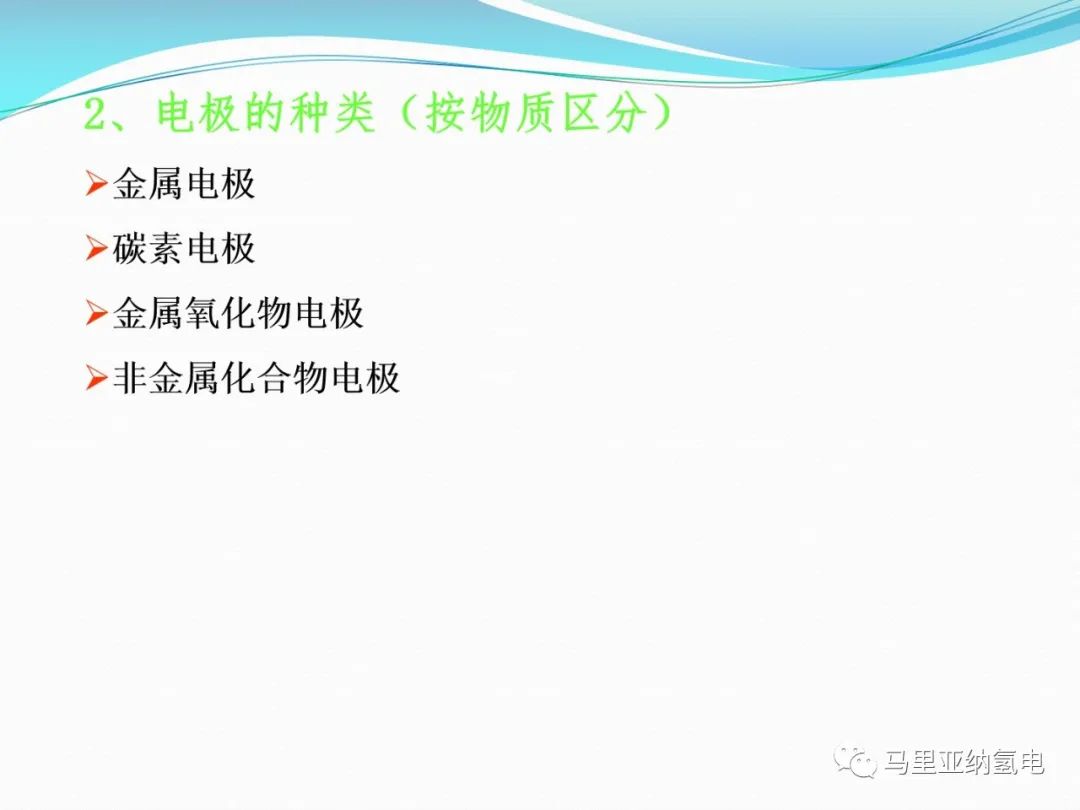 2、电极的种类（按物质区分）

➢金属电极

➢碳素电极

➢金属氧化物电极

➢非金属化合物电极

马里亚纳氢电